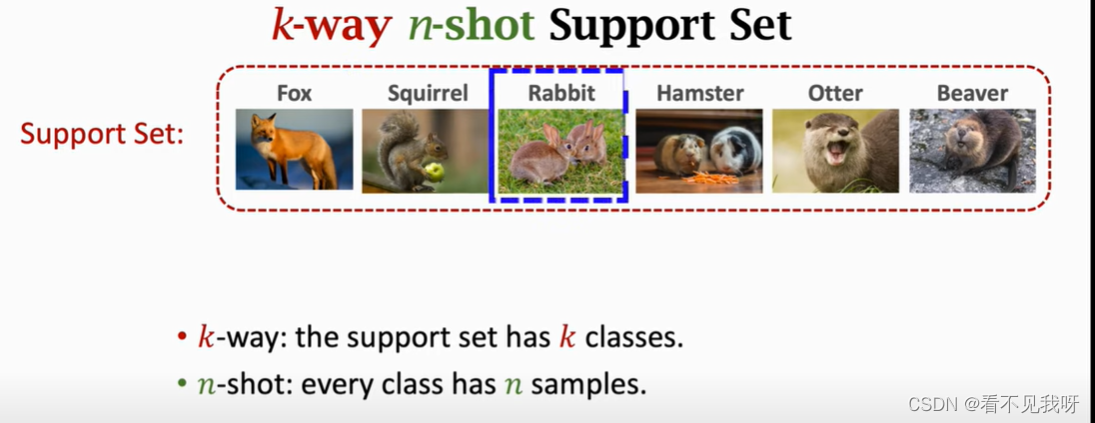 $k$-way $n$-shot Support Set

Support Set:

Fox
Squirrel
Rabbit
Hamster
Otter
Beaver

• $k$-way: the support set has $k$ classes.
• $n$-shot: every class has $n$ samples.

CSDN @看不见我呀